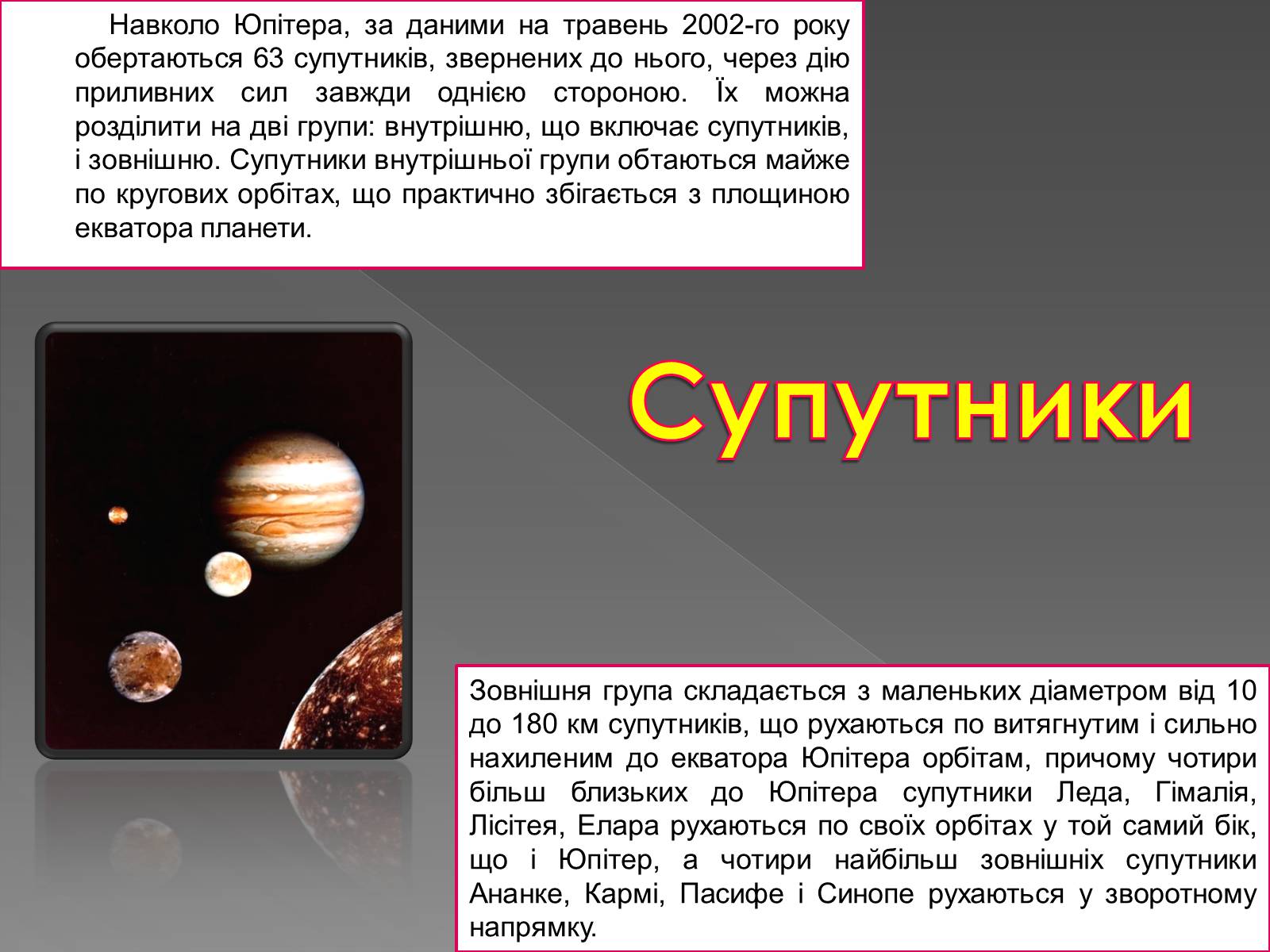 Навколо Юпітера, за даними на травень 2002-го року обертаються 63 супутників, звернених до нього, через дію приливних сил завжди однією стороною. Їх можна розділити на дві групи: внутрішню, що включає супутників, і зовнішню. Супутники внутрішньої групи обтаються майже по кругових орбітах, що практично збігається з площиною екватора планети.

Супутники

Зовнішня група складається з маленьких діаметром від 10 до 180 км супутників, що рухаються по витягнутим і сильно нахиленим до екватора Юпітера орбітам, причому чотири більш близьких до Юпітера супутники Леда, Гімалія, Лісітея, Елара рухаються по своїх орбітах у той самий бік, що і Юпітер, а чотири найбільш зовнішніх супутники Ананке, Кармі, Пасифе і Синопе рухаються у зворотному напрямку.